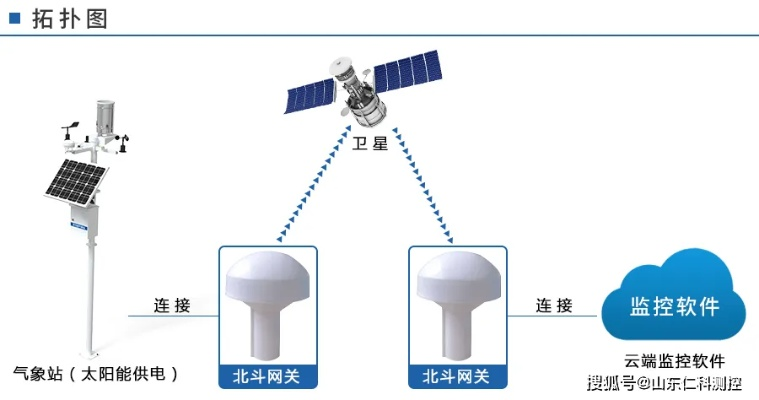 拓扑图

卫星

连接

连接

监控软件

气象站（太阳能供电）

北斗网关

北斗网关

云端监控软件

搜狐号@山东仁科测控